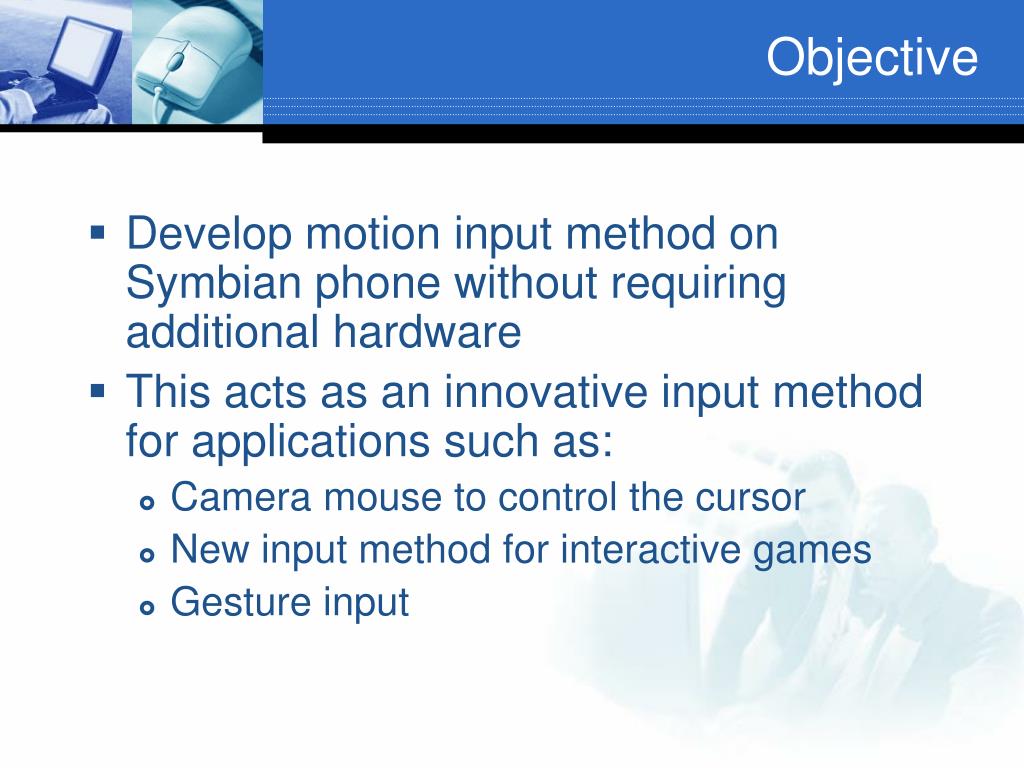 Objective

- Develop motion input method on Symbian phone without requiring additional hardware
- This acts as an innovative input method for applications such as:
  - Camera mouse to control the cursor
  - New input method for interactive games
  - Gesture input